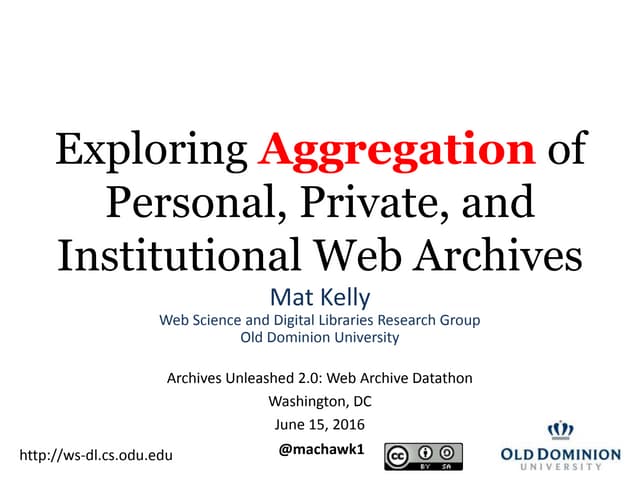 Exploring Aggregation of Personal, Private, and Institutional Web Archives

Mat Kelly
Web Science and Digital Libraries Research Group
Old Dominion University

Archives Unleashed 2.0: Web Archive Datathon
Washington, DC
June 15, 2016

http://ws-dl.cs.odu.edu

@machawk1

cc BY SA

OLD DOMINION UNIVERSITY